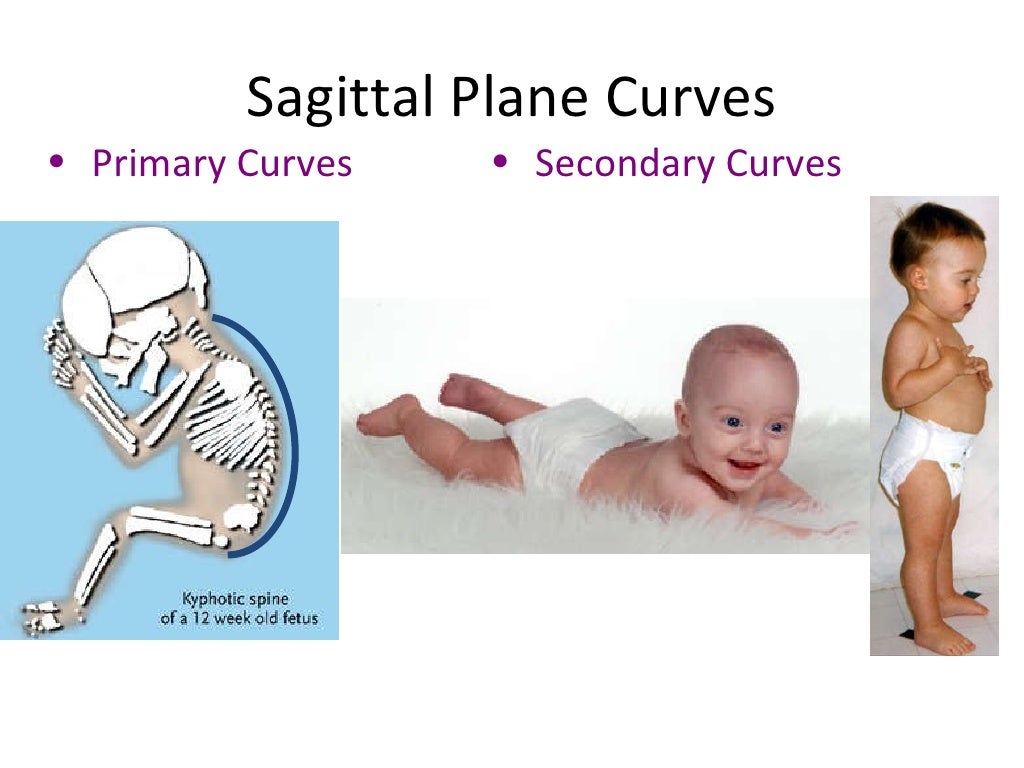 Sagittal Plane Curves

• Primary Curves

• Secondary Curves

Kyphotic spine of a 12 week old fetus